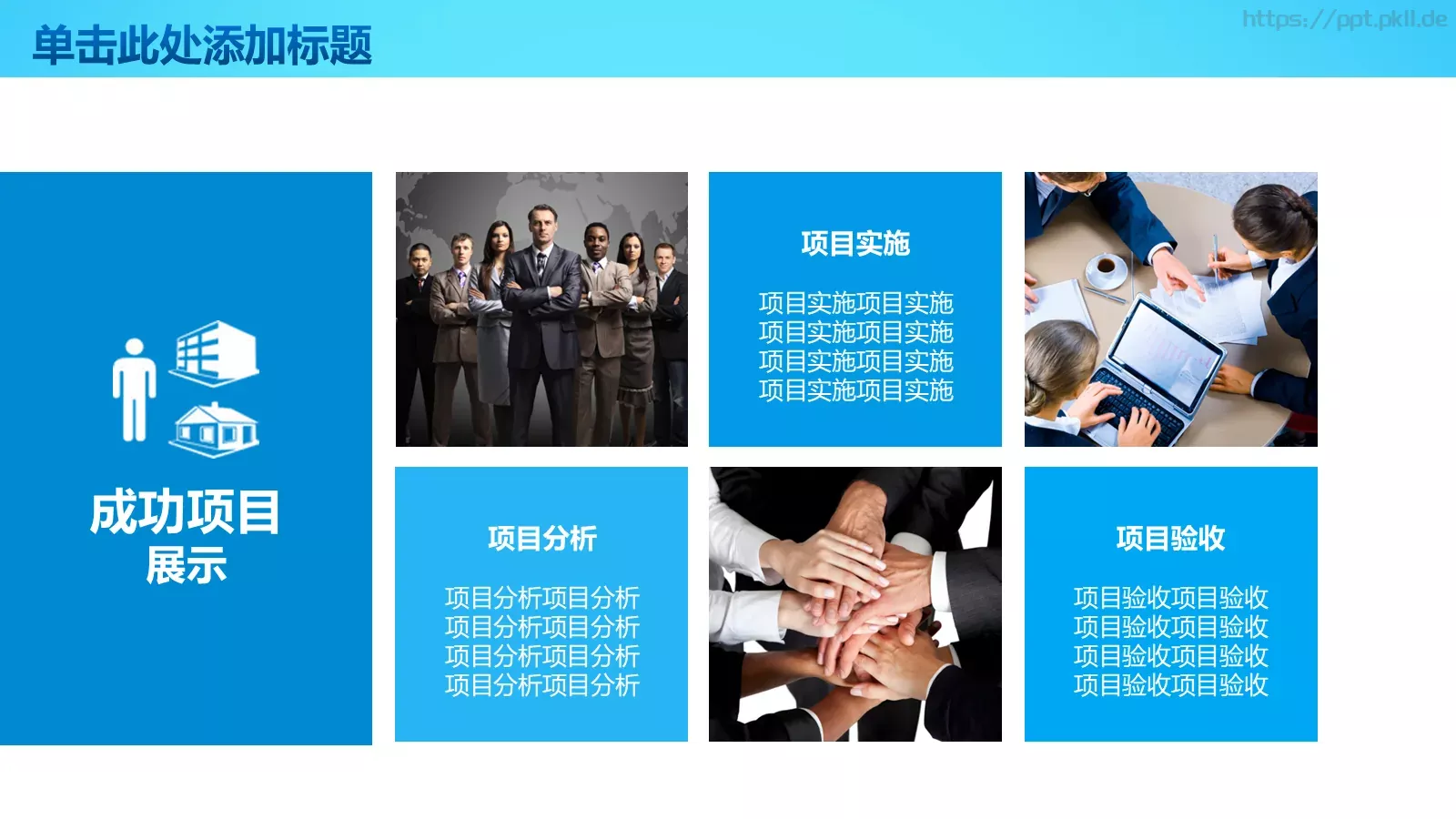 单击此处添加标题

https://ppt.pkll.de

成功项目
展示

项目实施

项目实施项目实施
项目实施项目实施
项目实施项目实施
项目实施项目实施

项目分析

项目分析项目分析
项目分析项目分析
项目分析项目分析
项目分析项目分析

项目验收

项目验收项目验收
项目验收项目验收
项目验收项目验收
项目验收项目验收